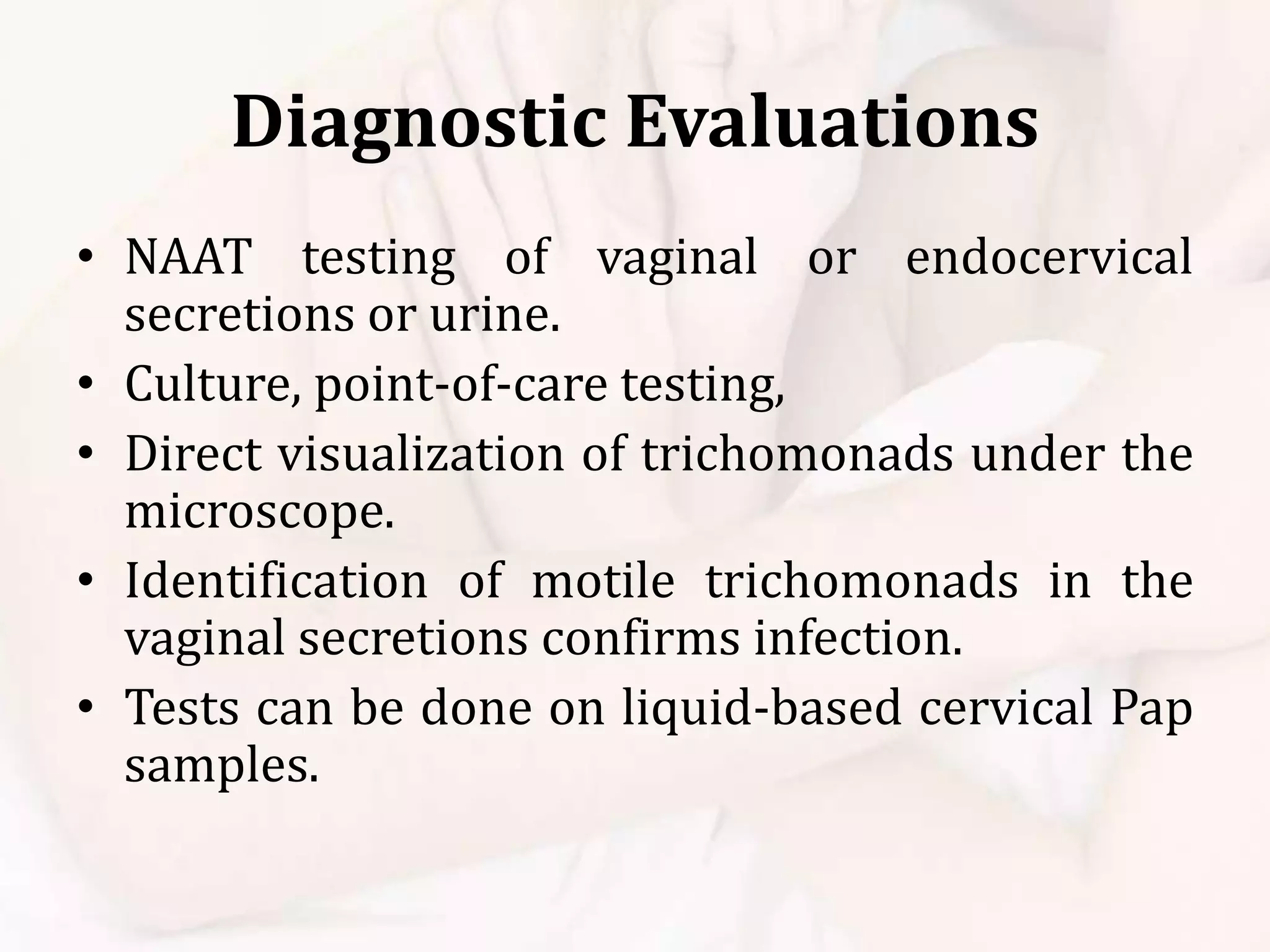 Diagnostic Evaluations

• NAAT testing of vaginal or endocervical secretions or urine.
• Culture, point-of-care testing,
• Direct visualization of trichomonads under the microscope.
• Identification of motile trichomonads in the vaginal secretions confirms infection.
• Tests can be done on liquid-based cervical Pap samples.